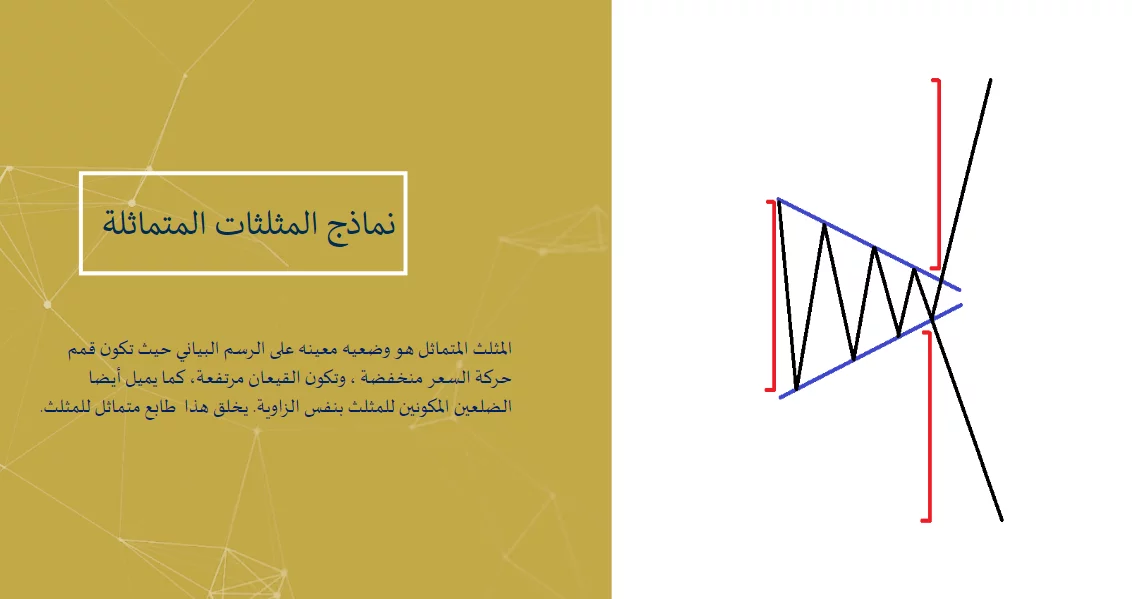 نماذج المثلثات المتماثلة

المثلث المتماثل هو وضعيه معينه على الرسم البياني حيث تكون قمم حركة السعر منخفضة ، وتكون القيعان مرتفعة، كما يميل أيضا الضلعين المكونين للمثلث بنفس الزاوية. يخلق هذا طابع متماثل للمثلث.